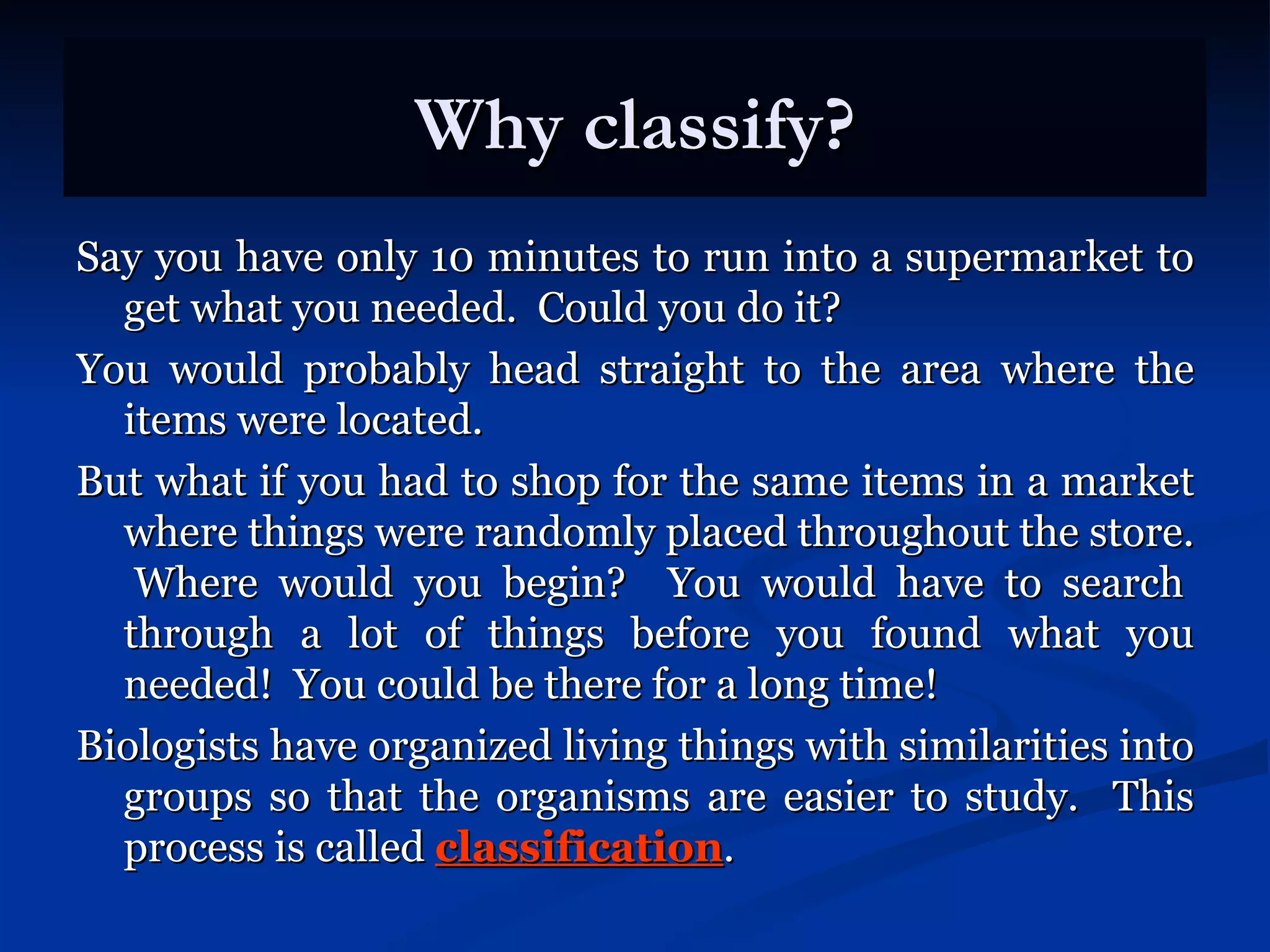 Why classify?

Say you have only 10 minutes to run into a supermarket to get what you needed. Could you do it?

You would probably head straight to the area where the items were located.

But what if you had to shop for the same items in a market where things were randomly placed throughout the store. Where would you begin? You would have to search through a lot of things before you found what you needed! You could be there for a long time!

Biologists have organized living things with similarities into groups so that the organisms are easier to study. This process is called classification.